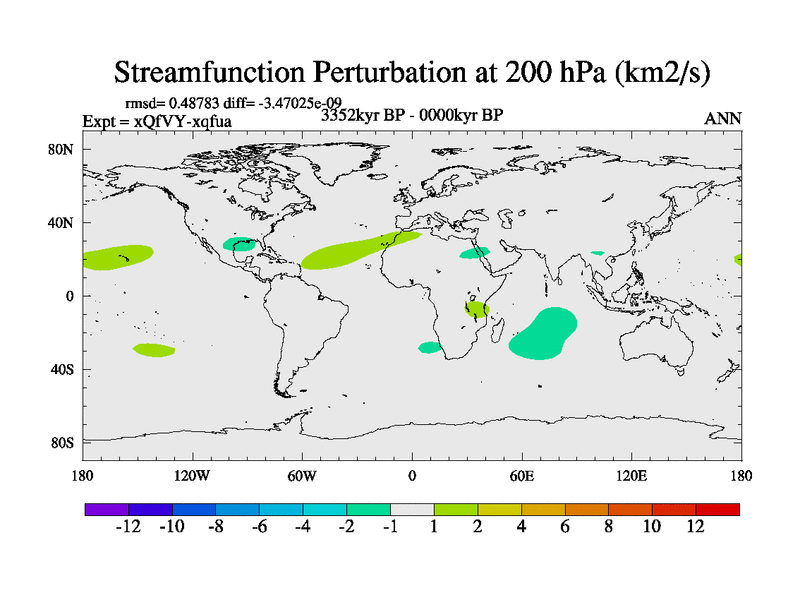 Streamfunction Perturbation at 200 hPa (km2/s)

rmsd= 0.48783 diff= -3.47025e-09

Expt = xQfVY-xqfua

3352kyr BP - 0000kyr BP

ANN

80N
40N
0
40S
80S

180 120W 60W 0 60E 120E 180

-12 -10 -8 -6 -4 -2 -1 1 2 4 6 8 10 12